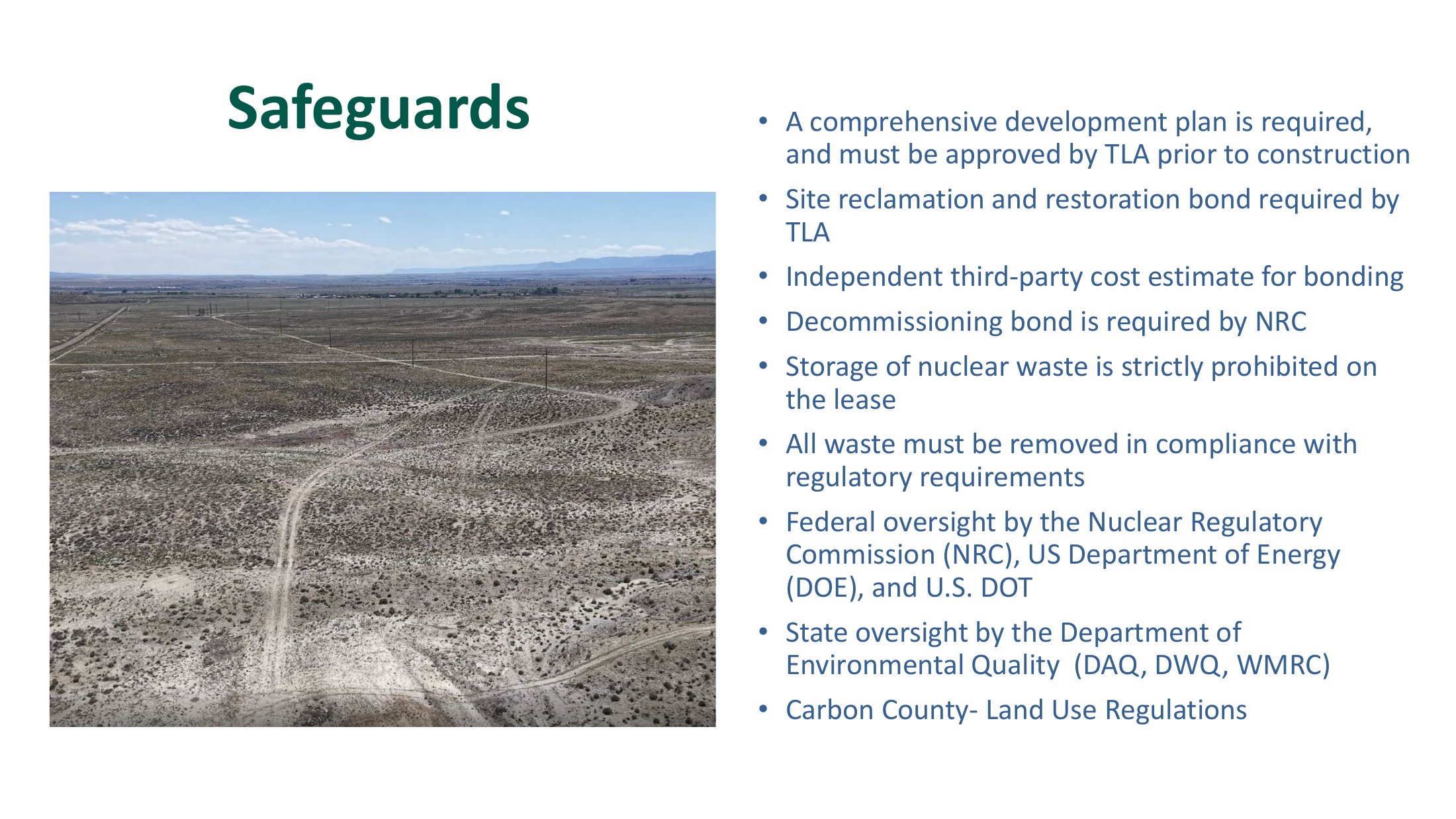 Safeguards

• A comprehensive development plan is required, and must be approved by TLA prior to construction
• Site reclamation and restoration bond required by TLA
• Independent third-party cost estimate for bonding
• Decommissioning bond is required by NRC
• Storage of nuclear waste is strictly prohibited on the lease
• All waste must be removed in compliance with regulatory requirements
• Federal oversight by the Nuclear Regulatory Commission (NRC), US Department of Energy (DOE), and U.S. DOT
• State oversight by the Department of Environmental Quality  (DAQ, DWQ, WMRC)
• Carbon County- Land Use Regulations